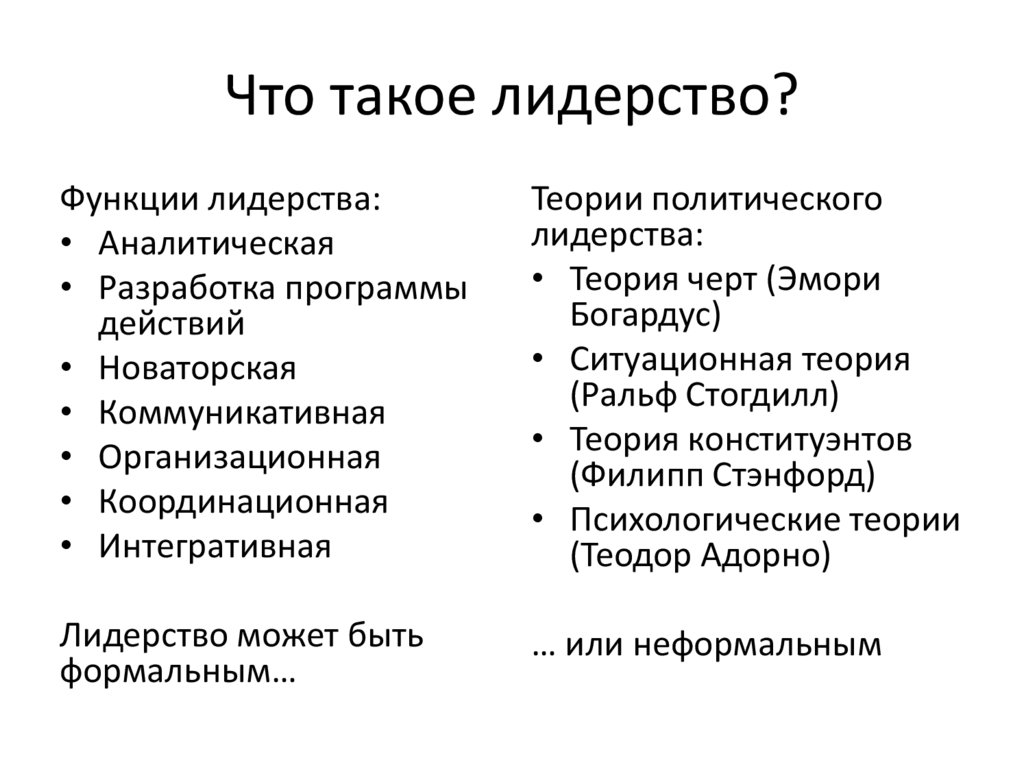 Что такое лидерство?

Функции лидерства:
• Аналитическая
• Разработка программы действий
• Новаторская
• Коммуникативная
• Организационная
• Координационная
• Интегративная

Лидерство может быть формальным…

Теории политического лидерства:
• Теория черт (Эмори Богардус)
• Ситуационная теория (Ральф Стогдилл)
• Теория конституэнтов (Филипп Стэнфорд)
• Психологические теории (Теодор Адорно)

… или неформальным